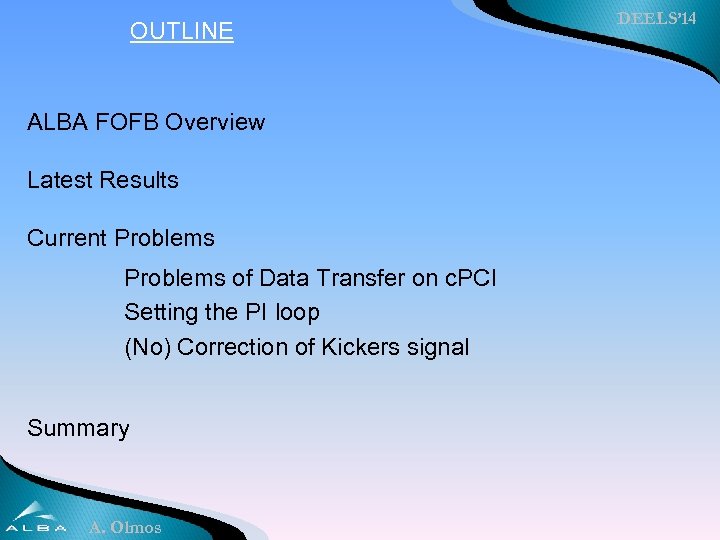 OUTLINE

DEELS'14

ALBA FOFB Overview

Latest Results

Current Problems

Problems of Data Transfer on cPCI
Setting the PI loop
(No) Correction of Kickers signal

Summary

ALBA A. Olmos